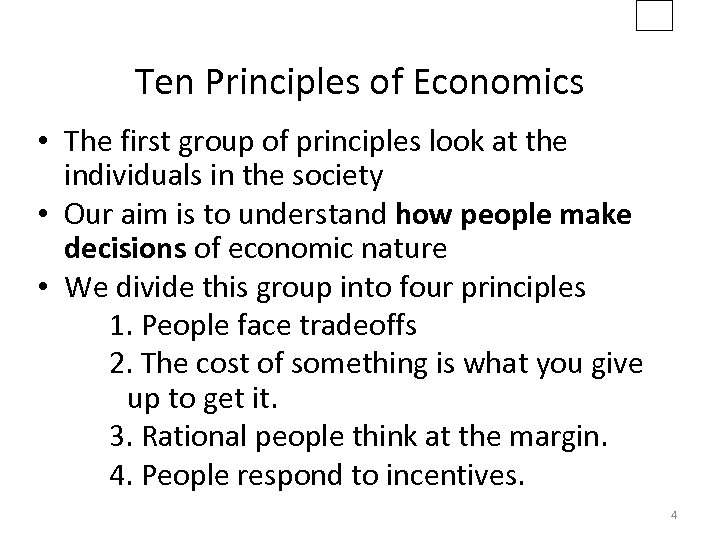 Ten Principles of Economics

• The first group of principles look at the individuals in the society
• Our aim is to understand **how people make decisions** of economic nature
• We divide this group into four principles

1. People face tradeoffs
2. The cost of something is what you give up to get it.
3. Rational people think at the margin.
4. People respond to incentives.

4